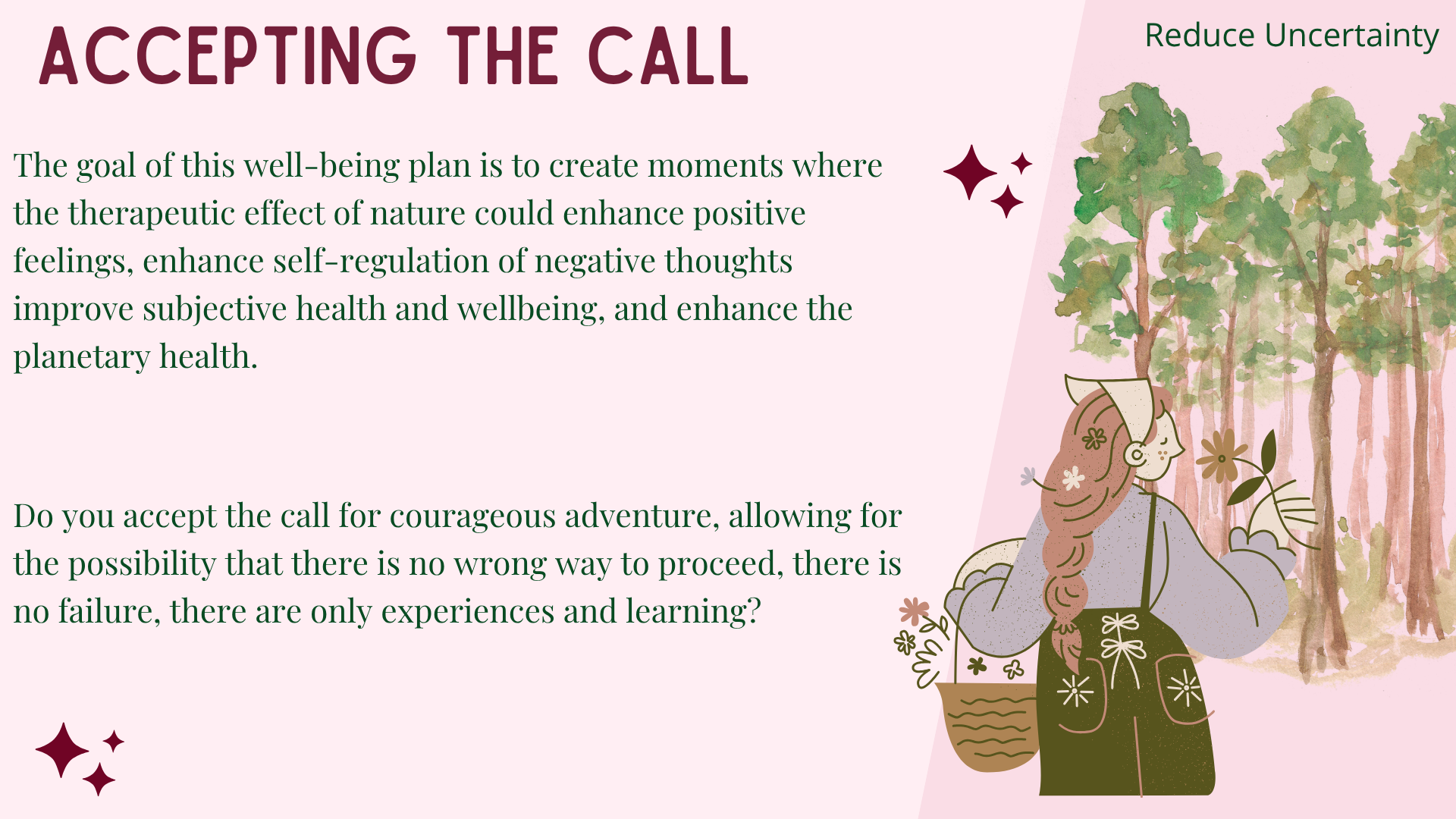 ACCEPTING THE CALL

Reduce Uncertainty

The goal of this well-being plan is to create moments where the therapeutic effect of nature could enhance positive feelings, enhance self-regulation of negative thoughts improve subjective health and wellbeing, and enhance the planetary health.

Do you accept the call for courageous adventure, allowing for the possibility that there is no wrong way to proceed, there is no failure, there are only experiences and learning?